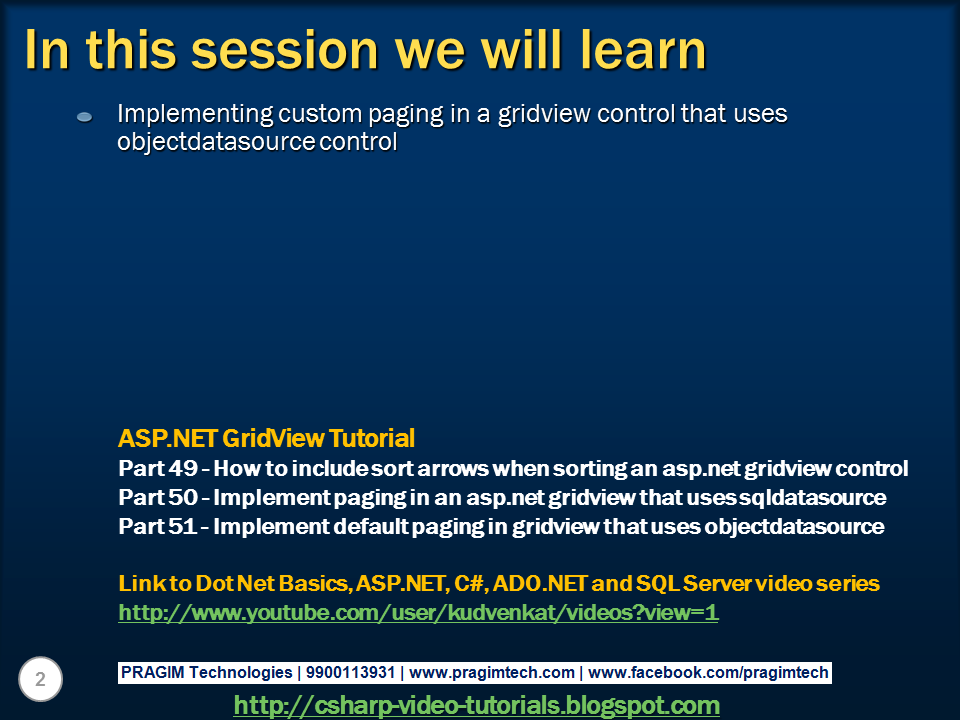 In this session we will learn

Implementing custom paging in a gridview control that uses objectdatasource control

ASP.NET GridView Tutorial
Part 49 - How to include sort arrows when sorting an asp.net gridview control
Part 50 - Implement paging in an asp.net gridview that uses sqldatasource
Part 51 - Implement default paging in gridview that uses objectdatasource

Link to Dot Net Basics, ASP.NET, C#, ADO.NET and SQL Server video series
http://www.youtube.com/user/kudvenkat/videos?view=1

2

PRAGIM Technologies | 9900113931 | www.pragimtech.com | www.facebook.com/pragimtech

http://csharp-video-tutorials.blogspot.com